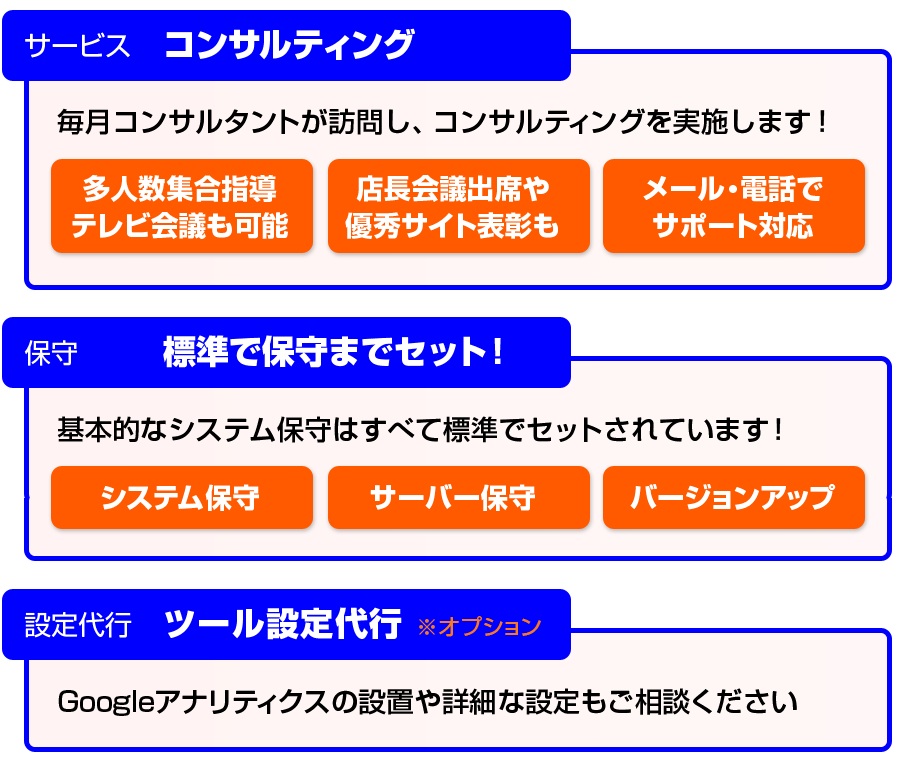 サービス　コンサルティング

毎月コンサルタントが訪問し、コンサルティングを実施します！

多人数集合指導
テレビ会議も可能

店長会議出席や
優秀サイト表彰も

メール・電話で
サポート対応

保守　標準で保守までセット！

基本的なシステム保守はすべて標準でセットされています！

システム保守

サーバー保守

バージョンアップ

設定代行　ツール設定代行　※オプション

Googleアナリティクスの設置や詳細な設定もご相談ください